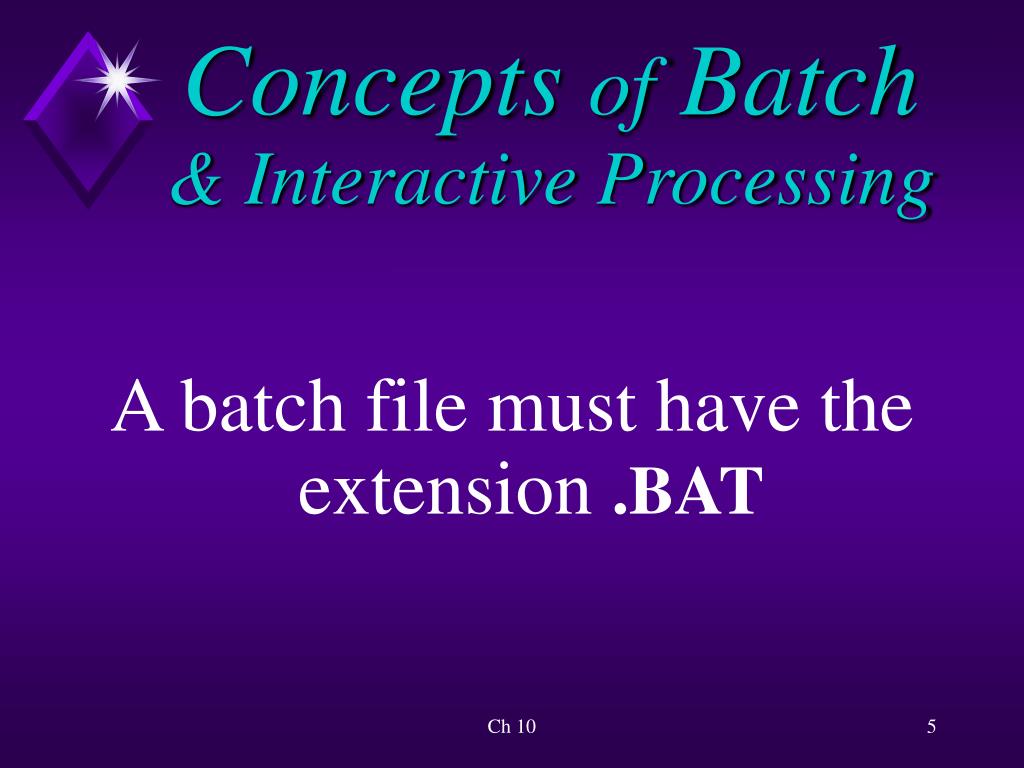 Concepts of Batch
& Interactive Processing

A batch file must have the extension .BAT

Ch 10

5